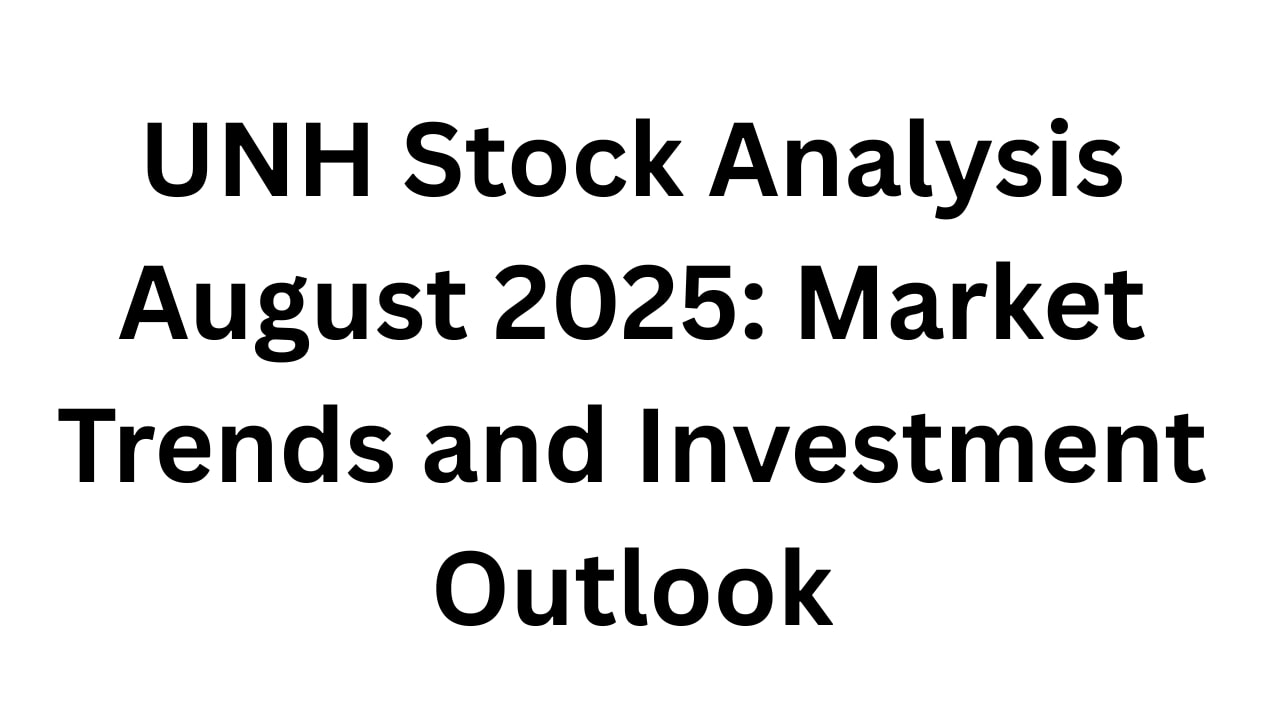 UNH Stock Analysis August 2025: Market Trends and Investment Outlook